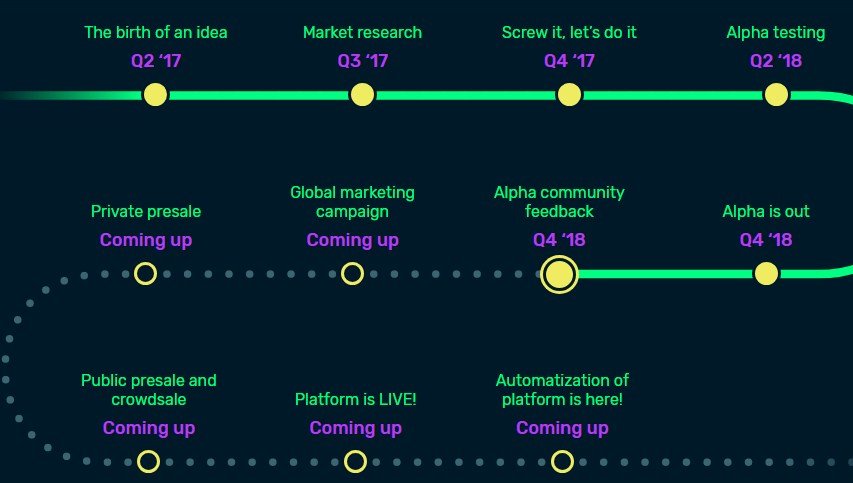 The birth of an idea
Q2 '17

Market research
Q3 '17

Screw it, let's do it
Q4 '17

Alpha testing
Q2 '18

Private presale
Coming up

Global marketing campaign
Coming up

Alpha community feedback
Q4 '18

Alpha is out
Q4 '18

Public presale and crowdsale
Coming up

Platform is LIVE!
Coming up

Automatization of platform is here!
Coming up